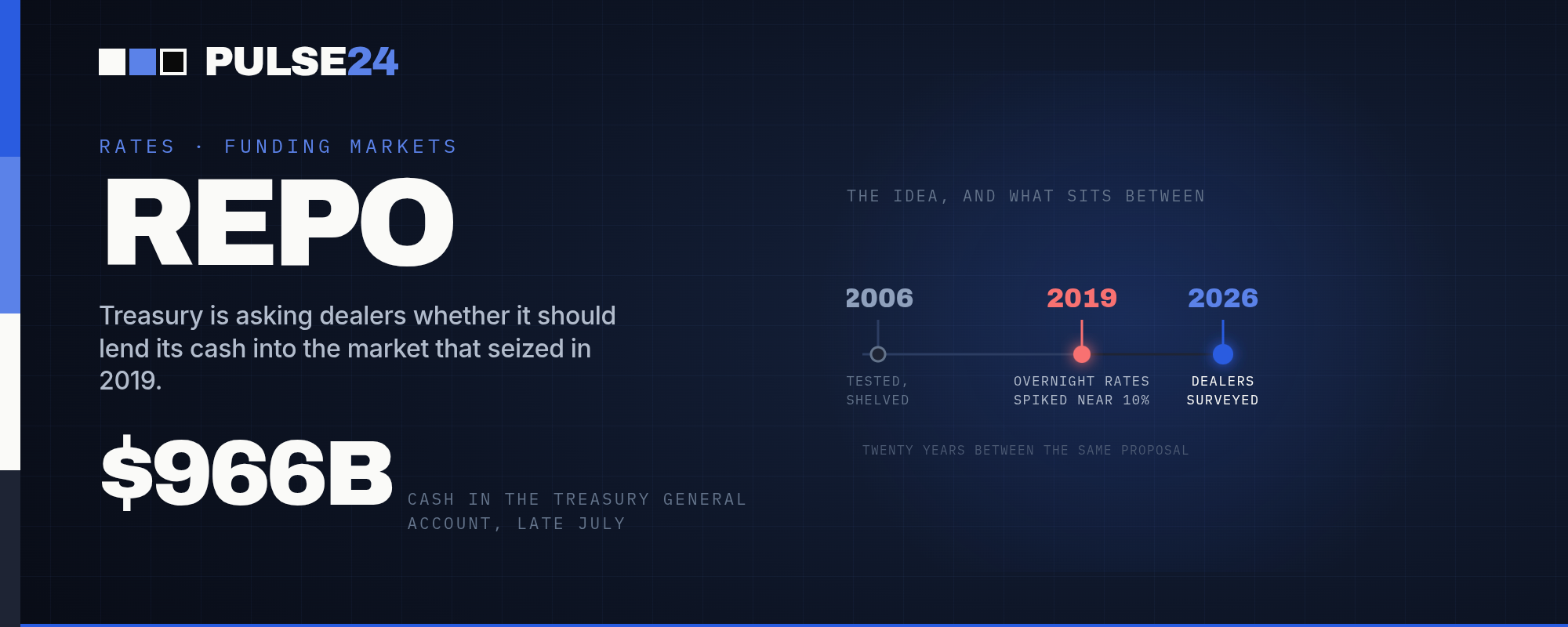 PULSE24

RATES · FUNDING MARKETS

REPO

Treasury is asking dealers whether it should lend its cash into the market that seized in 2019.

$966B

CASH IN THE TREASURY GENERAL ACCOUNT, LATE JULY

THE IDEA, AND WHAT SITS BETWEEN

2006
TESTED, SHELVED

2019
OVERNIGHT RATES SPIKED NEAR 10%

2026
DEALERS SURVEYED

TWENTY YEARS BETWEEN THE SAME PROPOSAL